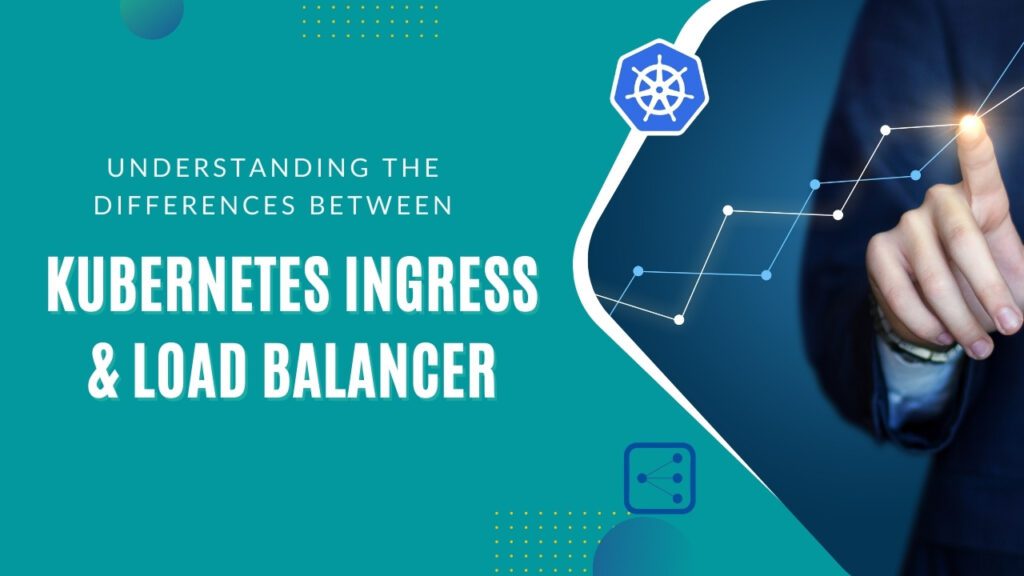 UNDERSTANDING THE DIFFERENCES BETWEEN

KUBERNETES INGRESS & LOAD BALANCER